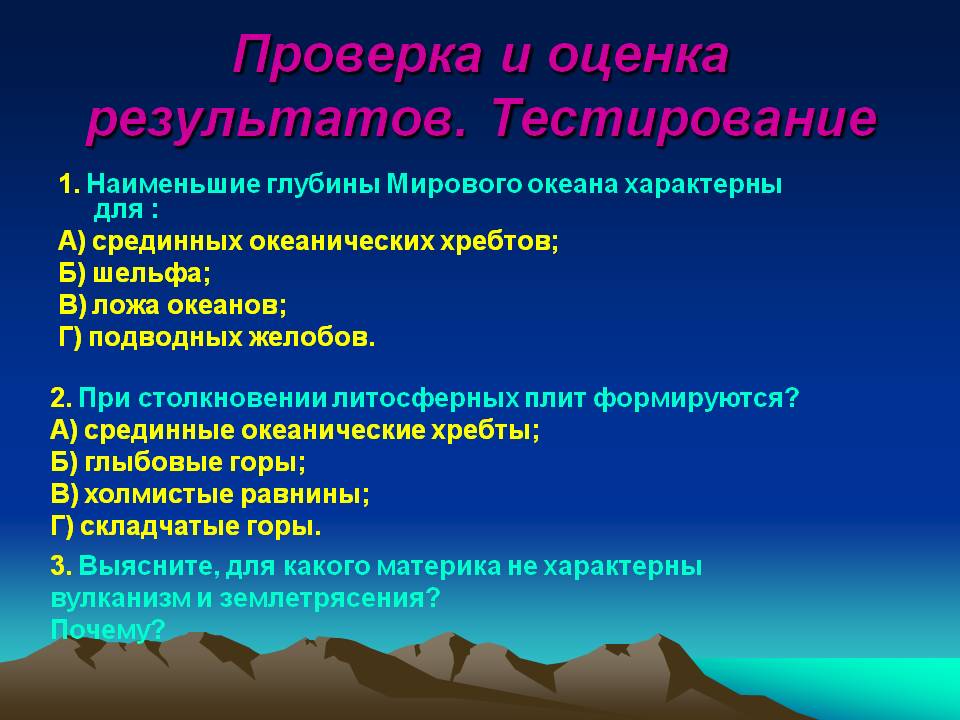 Проверка и оценка результатов. Тестирование

1. Наименьшие глубины Мирового океана характерны для :
А) срединных океанических хребтов;
Б) шельфа;
В) ложа океанов;
Г) подводных желобов.

2. При столкновении литосферных плит формируются?
А) срединные океанические хребты;
Б) глыбовые горы;
В) холмистые равнины;
Г) складчатые горы.

3. Выясните, для какого материка не характерны вулканизм и землетрясения?
Почему?